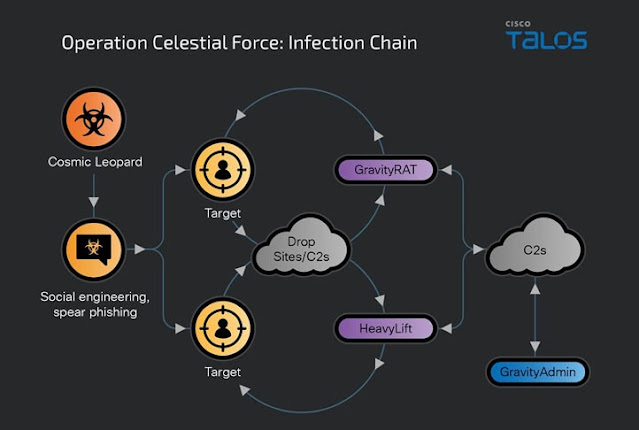 Operation Celestial Force: Infection Chain

CISCO
TALOS

Cosmic Leopard

Social engineering, spear phishing

Target

Target

Drop Sites/C2s

GravityRAT

HeavyLift

C2s

GravityAdmin